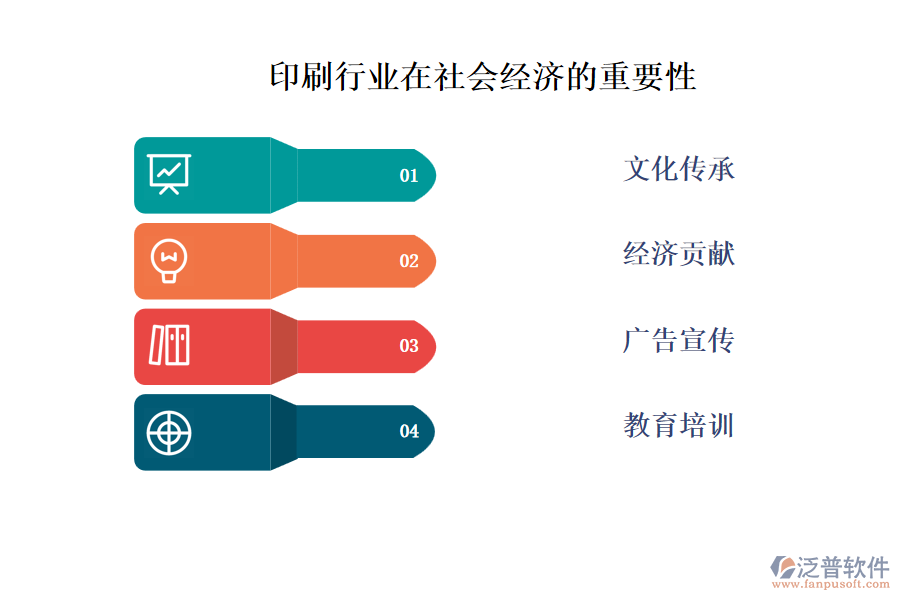 印刷行业在社会经济的重要性

01

文化传承

02

经济贡献

03

广告宣传

04

教育培训

泛普软件
www.fanpusoft.com